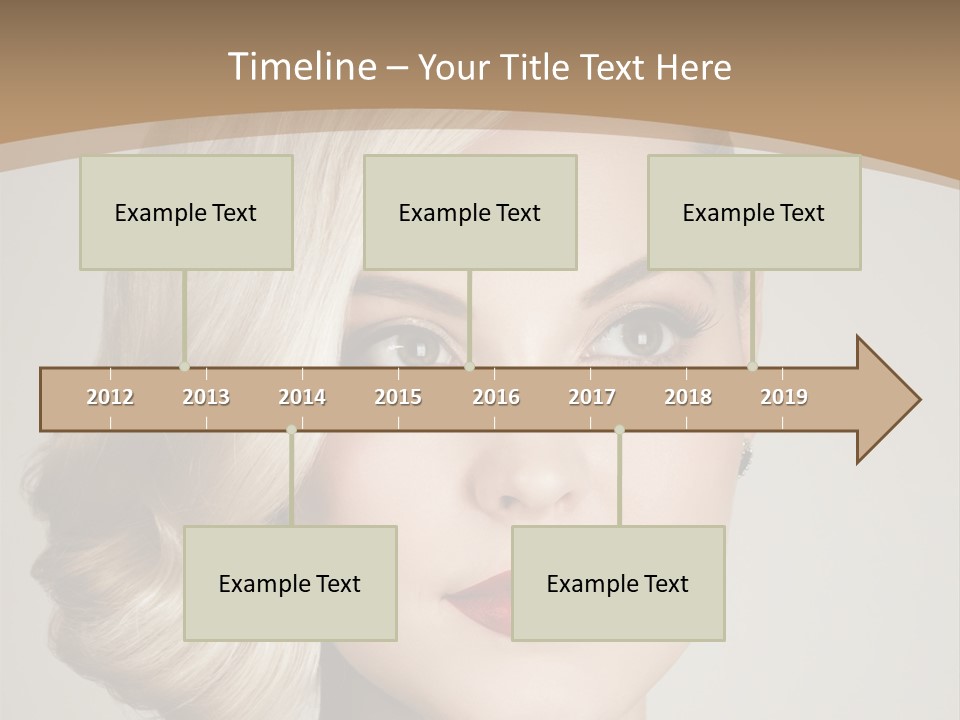 Timeline – Your Title Text Here

Example Text

Example Text

Example Text

2012 2013 2014 2015 2016 2017 2018 2019

Example Text

Example Text